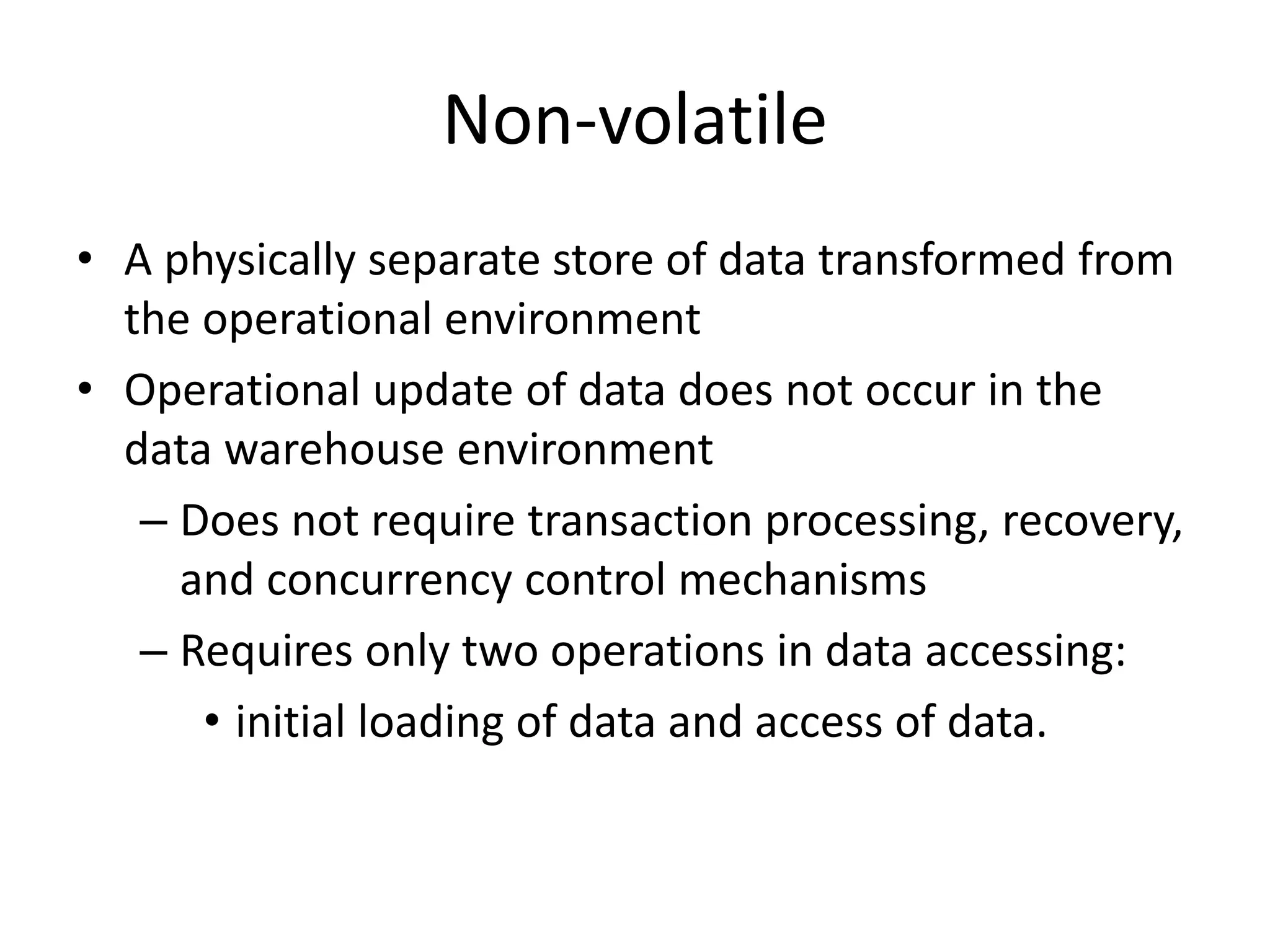 Non-volatile

• A physically separate store of data transformed from the operational environment
• Operational update of data does not occur in the data warehouse environment
– Does not require transaction processing, recovery, and concurrency control mechanisms
– Requires only two operations in data accessing:
• initial loading of data and access of data.